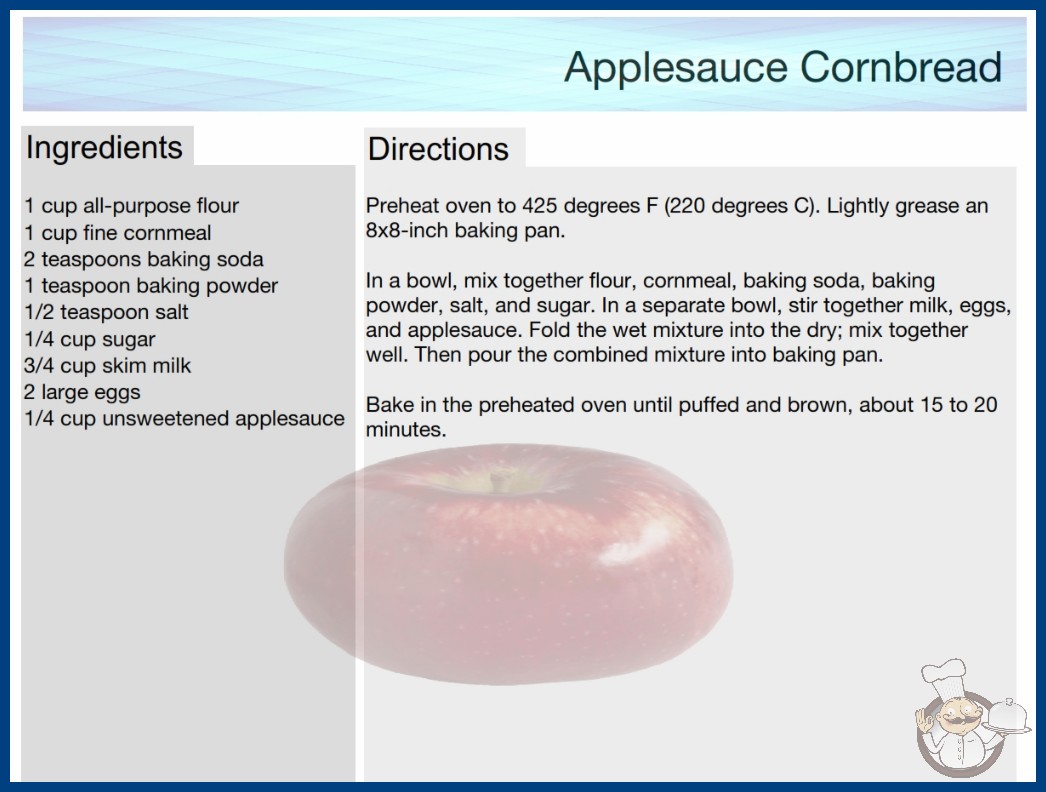 Applesauce Cornbread

Ingredients

1 cup all-purpose flour
1 cup fine cornmeal
2 teaspoons baking soda
1 teaspoon baking powder
1/2 teaspoon salt
1/4 cup sugar
3/4 cup skim milk
2 large eggs
1/4 cup unsweetened applesauce

Directions

Preheat oven to 425 degrees F (220 degrees C). Lightly grease an 8x8-inch baking pan.

In a bowl, mix together flour, cornmeal, baking soda, baking powder, salt, and sugar. In a separate bowl, stir together milk, eggs, and applesauce. Fold the wet mixture into the dry; mix together well. Then pour the combined mixture into baking pan.

Bake in the preheated oven until puffed and brown, about 15 to 20 minutes.